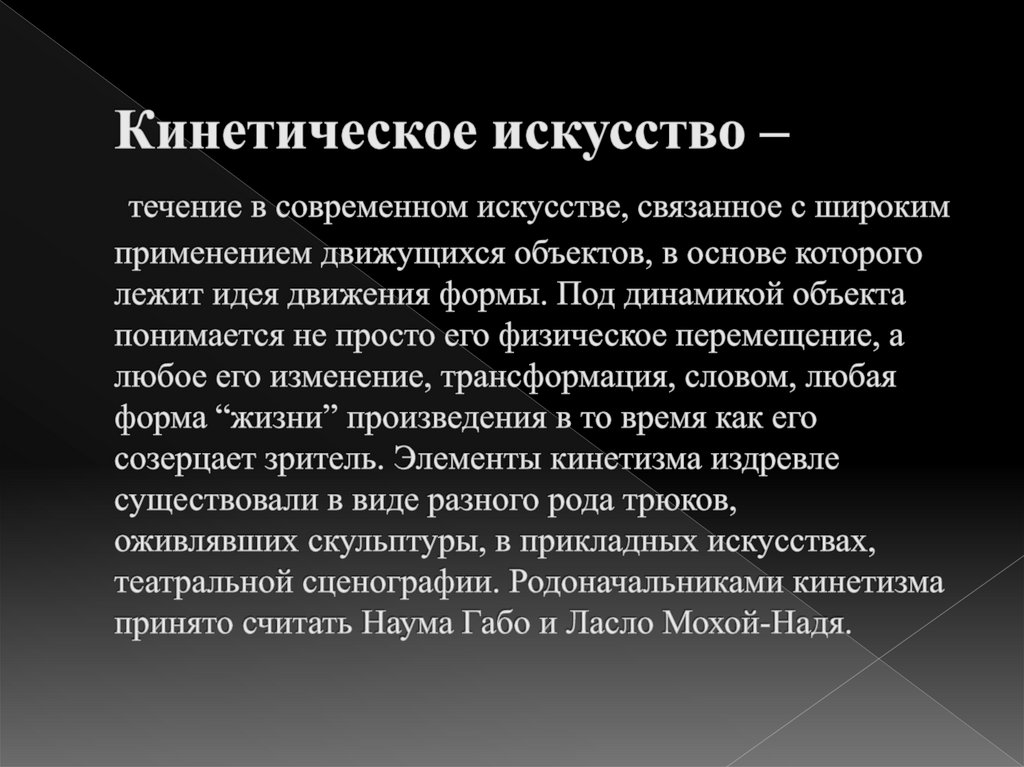 Кинетическое искусство –

течение в современном искусстве, связанное с широким применением движущихся объектов, в основе которого лежит идея движения формы. Под динамикой объекта понимается не просто его физическое перемещение, а любое его изменение, трансформация, словом, любая форма “жизни” произведения в то время как его созерцает зритель. Элементы кинетизма издревле существовали в виде разного рода трюков, оживлявших скульптуры, в прикладных искусствах, театральной сценографии. Родоначальниками кинетизма принято считать Наума Габо и Ласло Мохой-Надя.